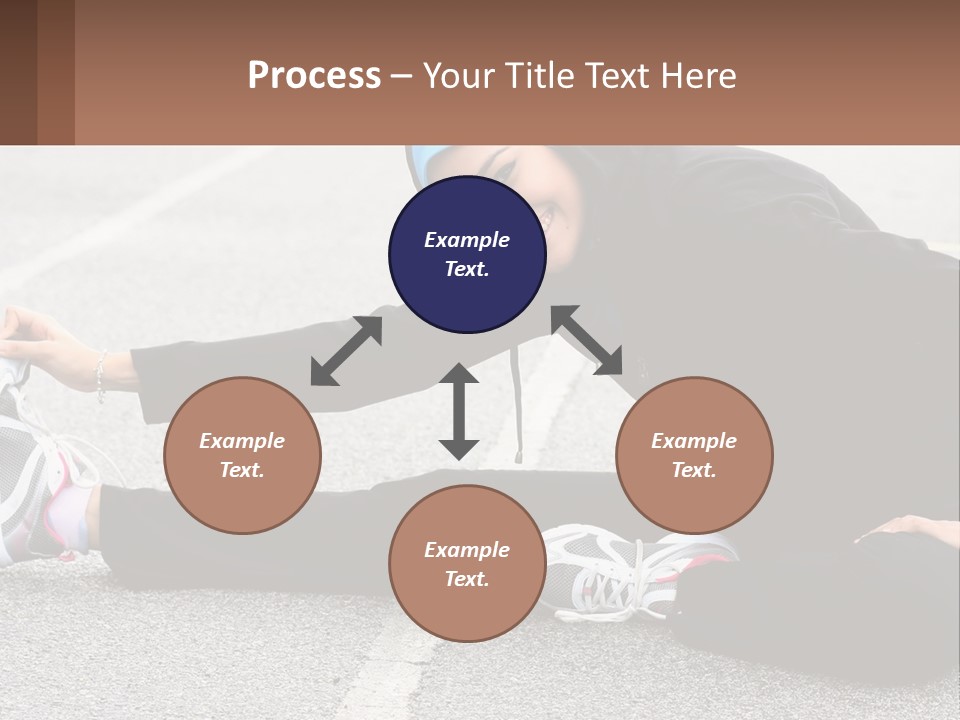 Process – Your Title Text Here

Example Text.

Example Text.

Example Text.

Example Text.